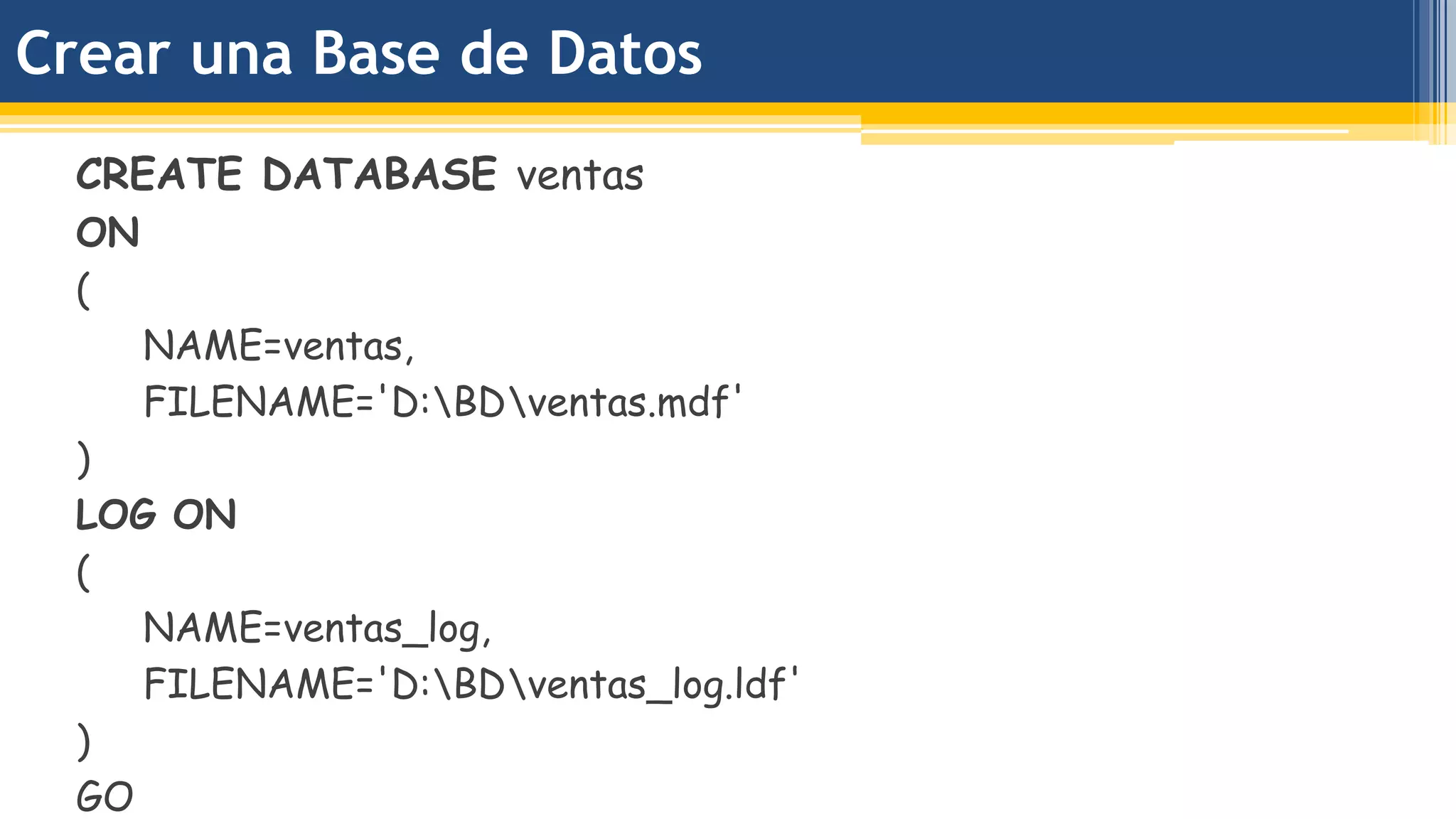 Crear una Base de Datos

CREATE DATABASE ventas
ON
(
NAME=ventas,
FILENAME='D:\BD\ventas.mdf'
)
LOG ON
(
NAME=ventas_log,
FILENAME='D:\BD\ventas_log.ldf'
)
GO